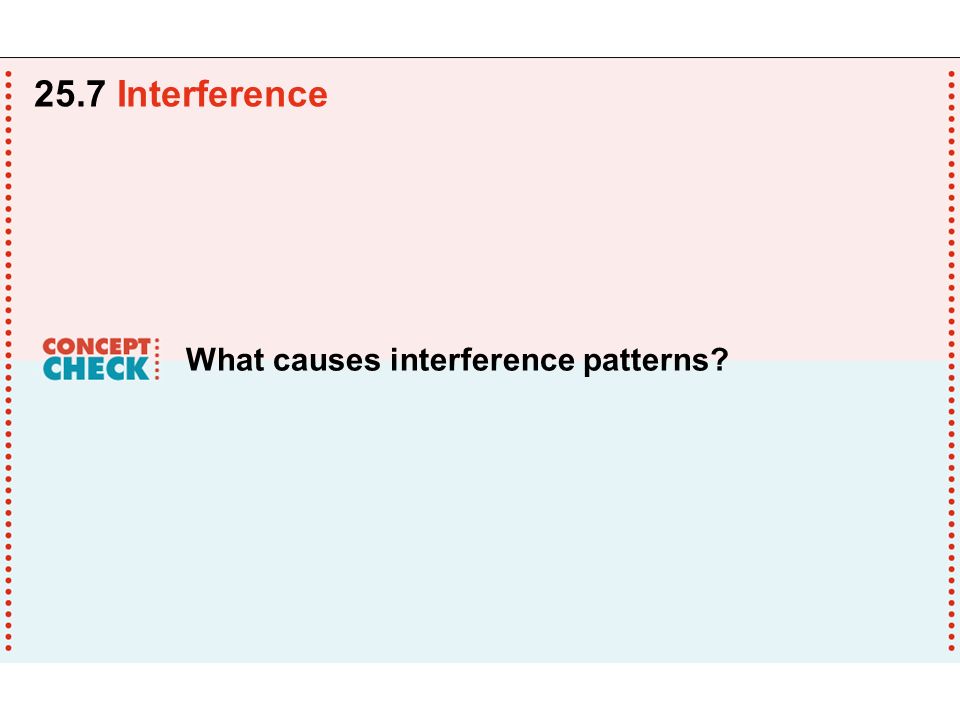 25.7 Interference

CONCEPT CHECK

What causes interference patterns?